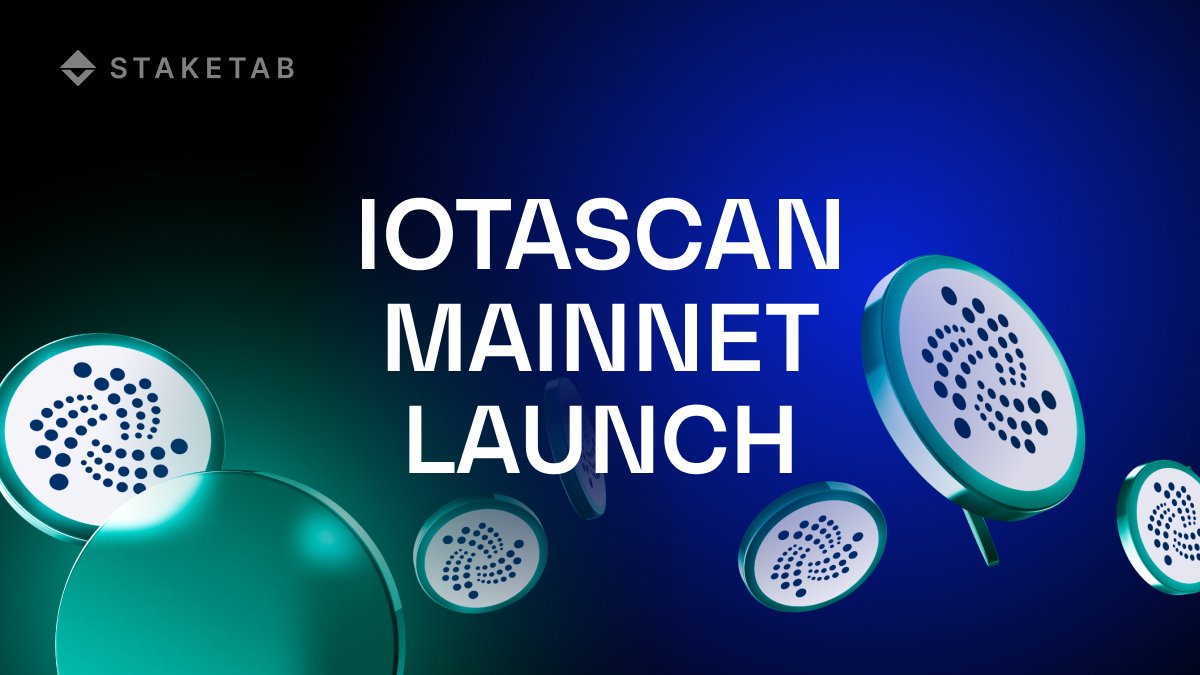 STAKETAB

IOTASCAN
MAINNET
LAUNCH